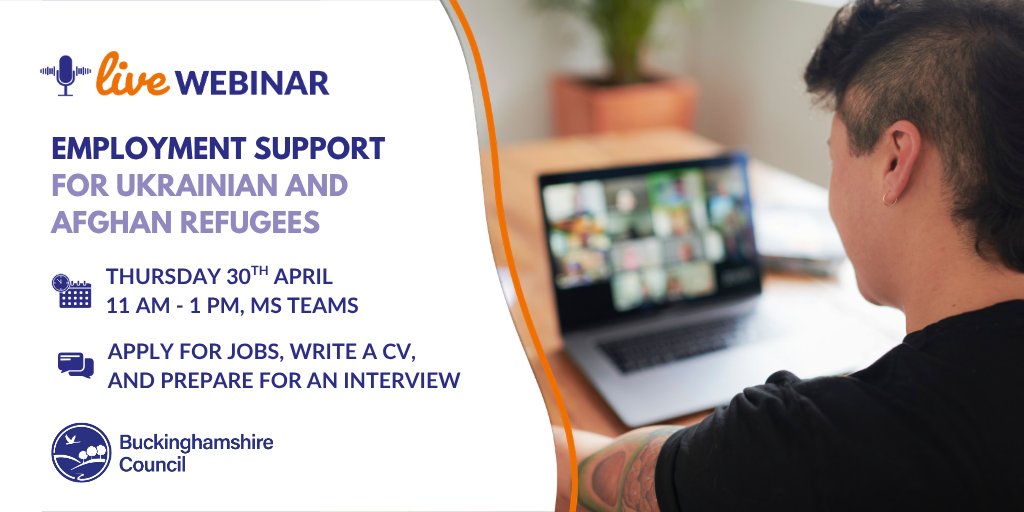 live WEBINAR

EMPLOYMENT SUPPORT FOR UKRAINIAN AND AFGHAN REFUGEES

THURSDAY 30$^{TH}$ APRIL
11 AM - 1 PM, MS TEAMS

APPLY FOR JOBS, WRITE A CV, AND PREPARE FOR AN INTERVIEW

Buckinghamshire Council